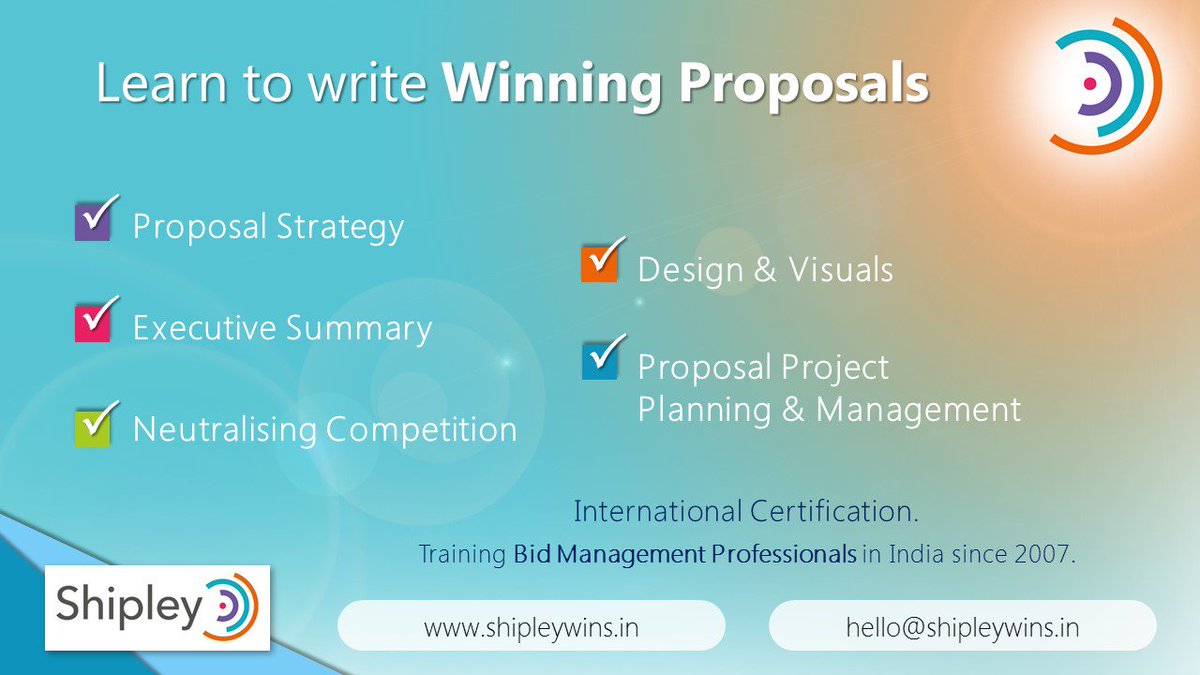 Learn to write Winning Proposals

Proposal Strategy

Executive Summary

Neutralising Competition

Design & Visuals

Proposal Project Planning & Management

International Certification.

Training Bid Management Professionals in India since 2007.

Shipley

www.shipleywins.in

hello@shipleywins.in